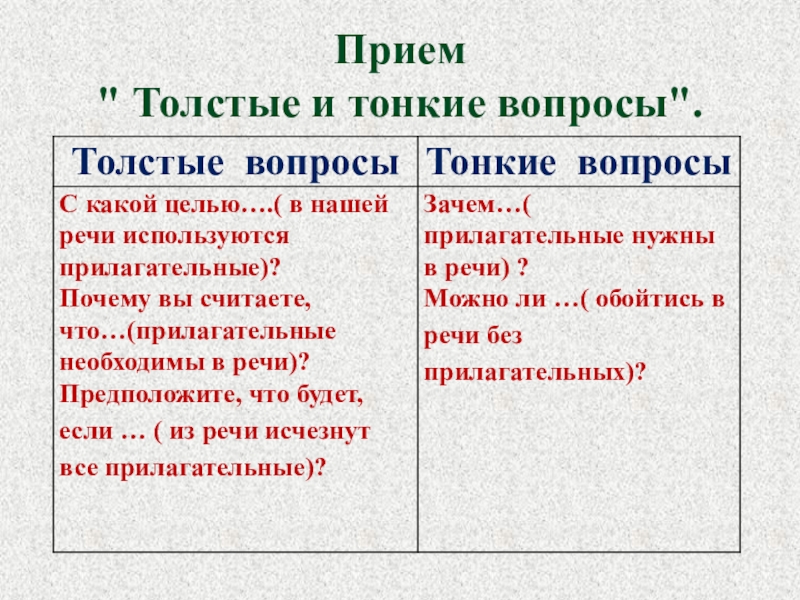 Прием
" Толстые и тонкие вопросы".

| Толстые вопросы | Тонкие вопросы |
|---|---|
| С какой целью….( в нашей речи используются прилагательные)? Почему вы считаете, что…(прилагательные необходимы в речи)? Предположите, что будет, если … ( из речи исчезнут все прилагательные)? | Зачем…( прилагательные нужны в речи) ? Можно ли …( обойтись в речи без прилагательных)? |